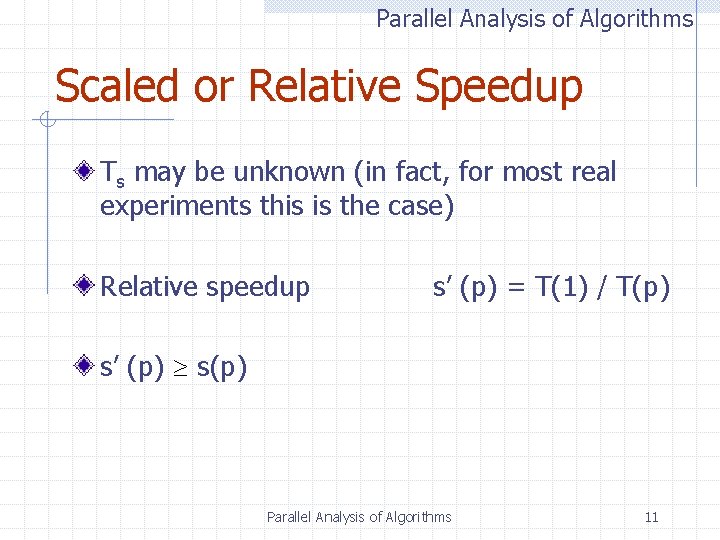 Parallel Analysis of Algorithms

Scaled or Relative Speedup

$T_s$ may be unknown (in fact, for most real experiments this is the case)

Relative speedup $s'(p) = T(1) / T(p)$

$s'(p) \geq s(p)$

Parallel Analysis of Algorithms

11